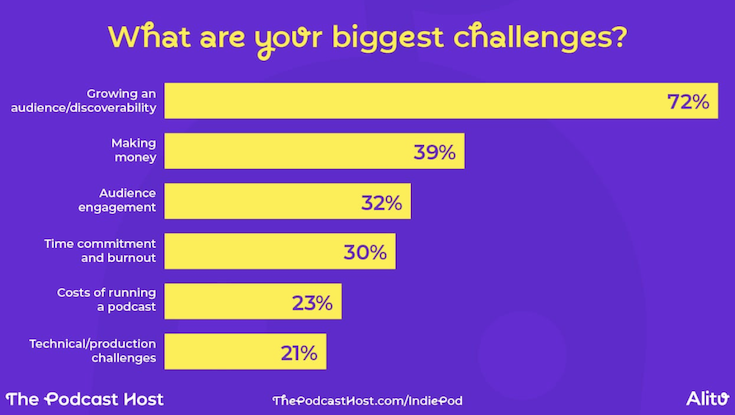 What are your biggest challenges?

Growing an audience/discoverability 72%

Making money 39%

Audience engagement 32%

Time commitment and burnout 30%

Costs of running a podcast 23%

Technical/production challenges 21%

The Podcast Host

ThePodcastHost.com/IndiePod

Alitu